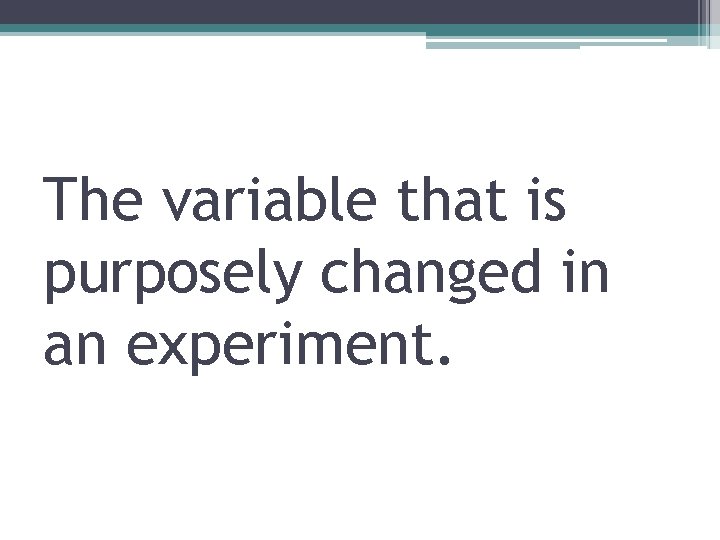 The variable that is purposely changed in an experiment.